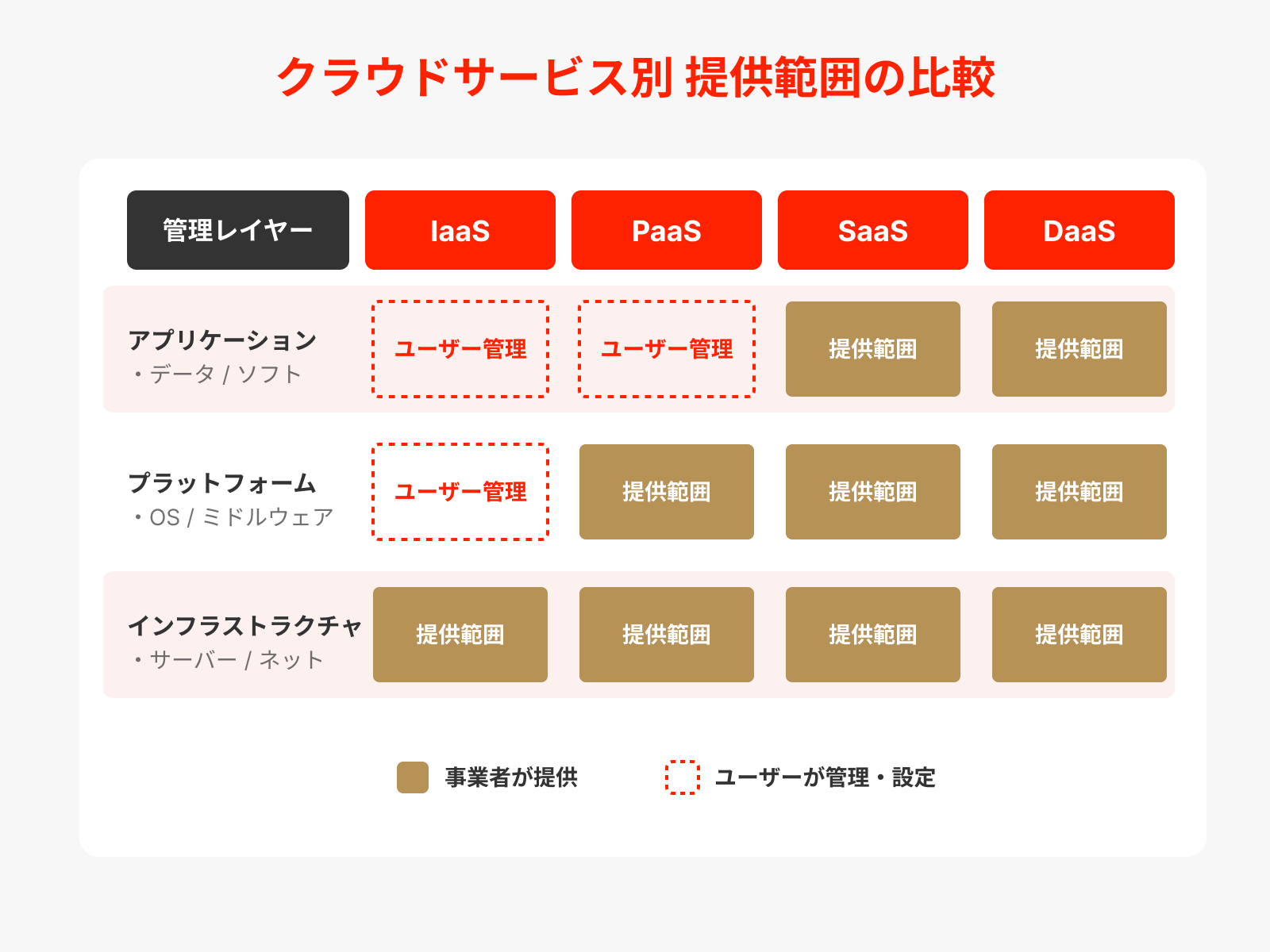 クラウドサービス別 提供範囲の比較

| 管理レイヤー | IaaS | PaaS | SaaS | DaaS |
|---|---|---|---|---|
| アプリケーション ・データ / ソフト | ユーザー管理 | ユーザー管理 | 提供範囲 | 提供範囲 |
| プラットフォーム ・OS / ミドルウェア | ユーザー管理 | 提供範囲 | 提供範囲 | 提供範囲 |
| インフラストラクチャ ・サーバー / ネット | 提供範囲 | 提供範囲 | 提供範囲 | 提供範囲 |

事業者が提供
ユーザーが管理・設定